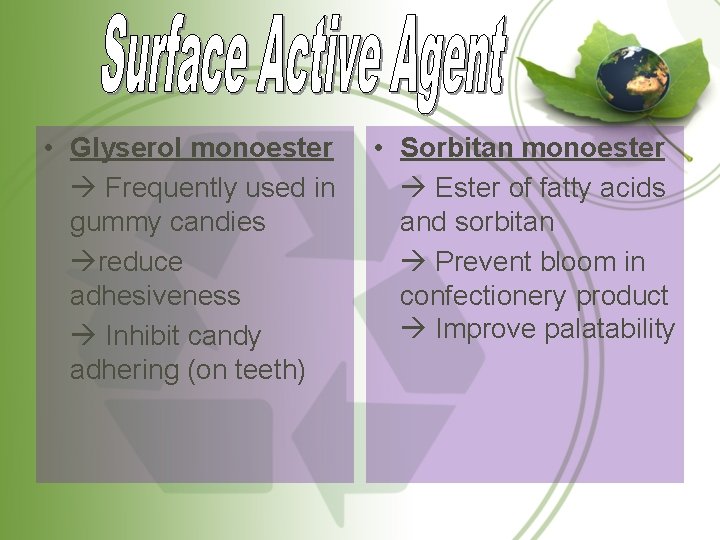 Surface Active Agent

• Glyserol monoester

→ Frequently used in gummy candies

→reduce adhesiveness

→ Inhibit candy adhering (on teeth)

• Sorbitan monoester

→ Ester of fatty acids and sorbitan

→ Prevent bloom in confectionery product

→ Improve palatability